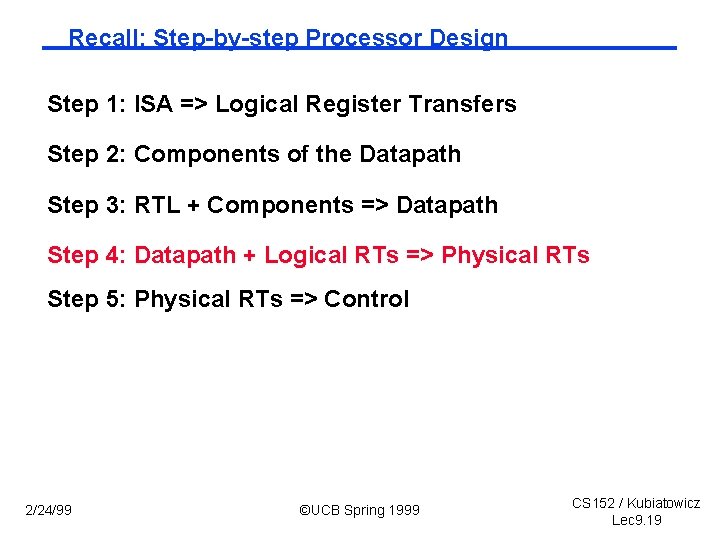 Recall: Step-by-step Processor Design

Step 1: ISA => Logical Register Transfers

Step 2: Components of the Datapath

Step 3: RTL + Components => Datapath

Step 4: Datapath + Logical RTs => Physical RTs

Step 5: Physical RTs => Control

2/24/99

©UCB Spring 1999

CS152 / Kubiatowicz
Lec9.19